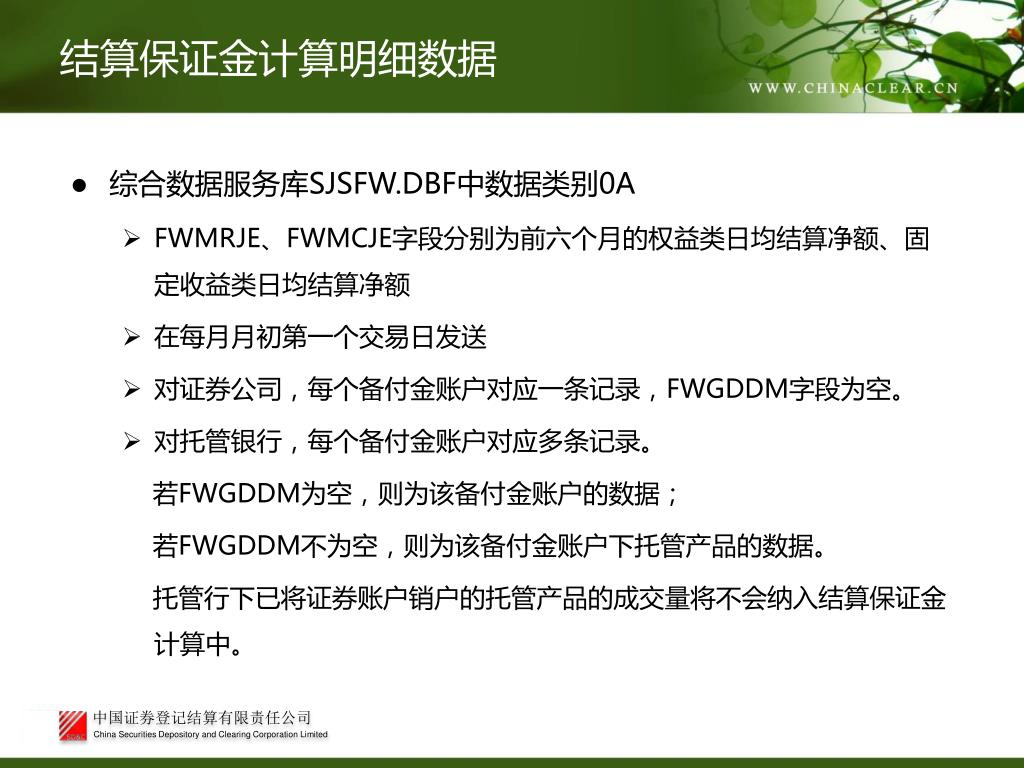 结算保证金计算明细数据

WWW.CHINACLEAR.CN

● 综合数据服务库SJSFW.DBF中数据类别0A

➢ FWMRJE、FWMCJE字段分别为前六个月的权益类日均结算净额、固定收益类日均结算净额

➢ 在每月月初第一个交易日发送

➢ 对证券公司，每个备付金账户对应一条记录，FWGDDM字段为空。

➢ 对托管银行，每个备付金账户对应多条记录。

若FWGDDM为空，则为该备付金账户的数据；

若FWGDDM不为空，则为该备付金账户下托管产品的数据。

托管行下已将证券账户销户的托管产品的成交量将不会纳入结算保证金计算中。

中国证券登记结算有限责任公司
China Securities Depository and Clearing Corporation Limited